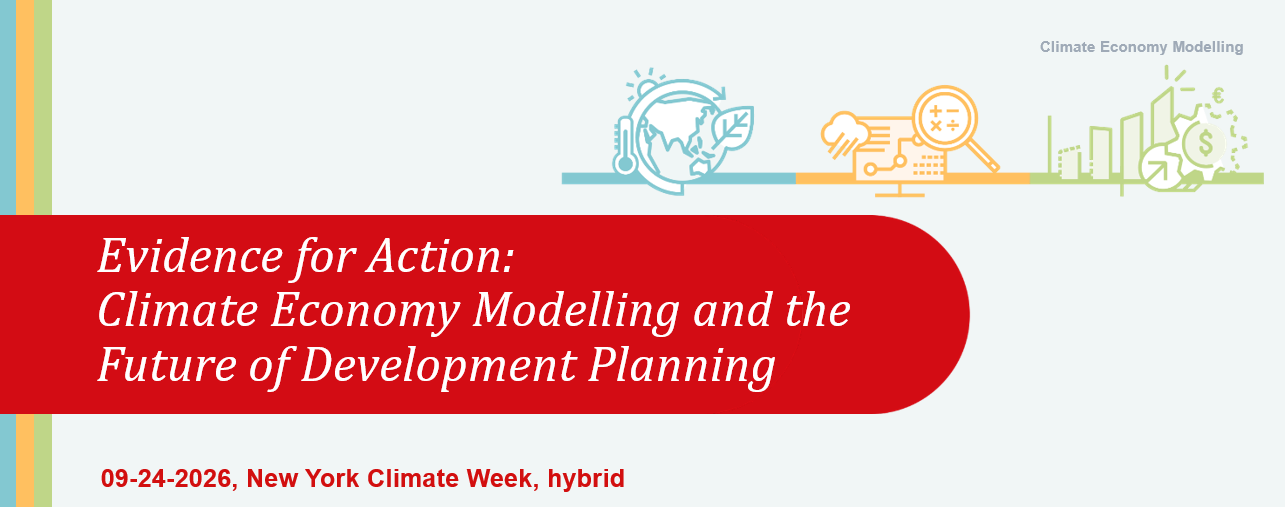 Climate Economy Modelling

Evidence for Action:
Climate Economy Modelling and the Future of Development Planning

09-24-2026, New York Climate Week, hybrid